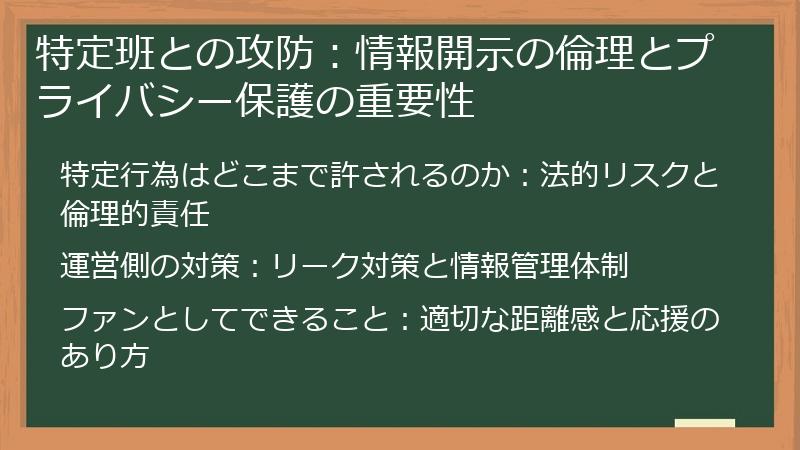 特定班との攻防：情報開示の倫理とプライバシー保護の重要性

特定行為はどこまで許されるのか：法的リスクと倫理的責任

運営側の対策：リーク対策と情報管理体制

ファンとしてできること：適切な距離感と応援のあり方